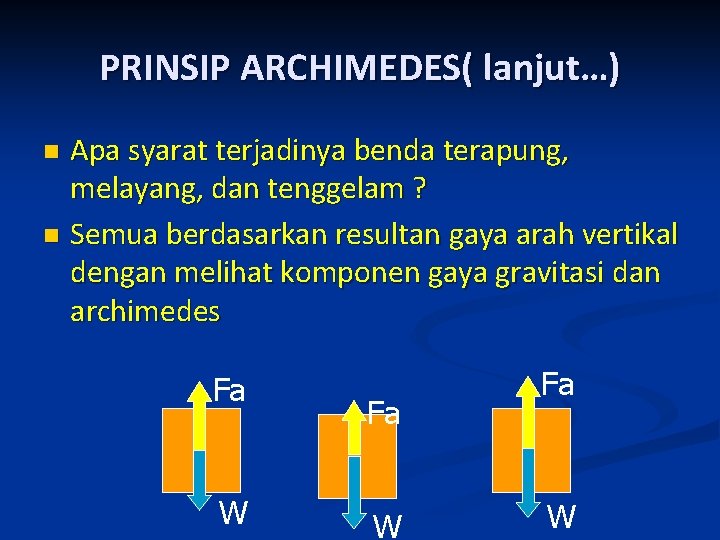 PRINSIP ARCHIMEDES( lanjut…)

Apa syarat terjadinya benda terapung, melayang, dan tenggelam ?

Semua berdasarkan resultan gaya arah vertikal dengan melihat komponen gaya gravitasi dan archimedes

Fa
W

Fa
W

Fa
W